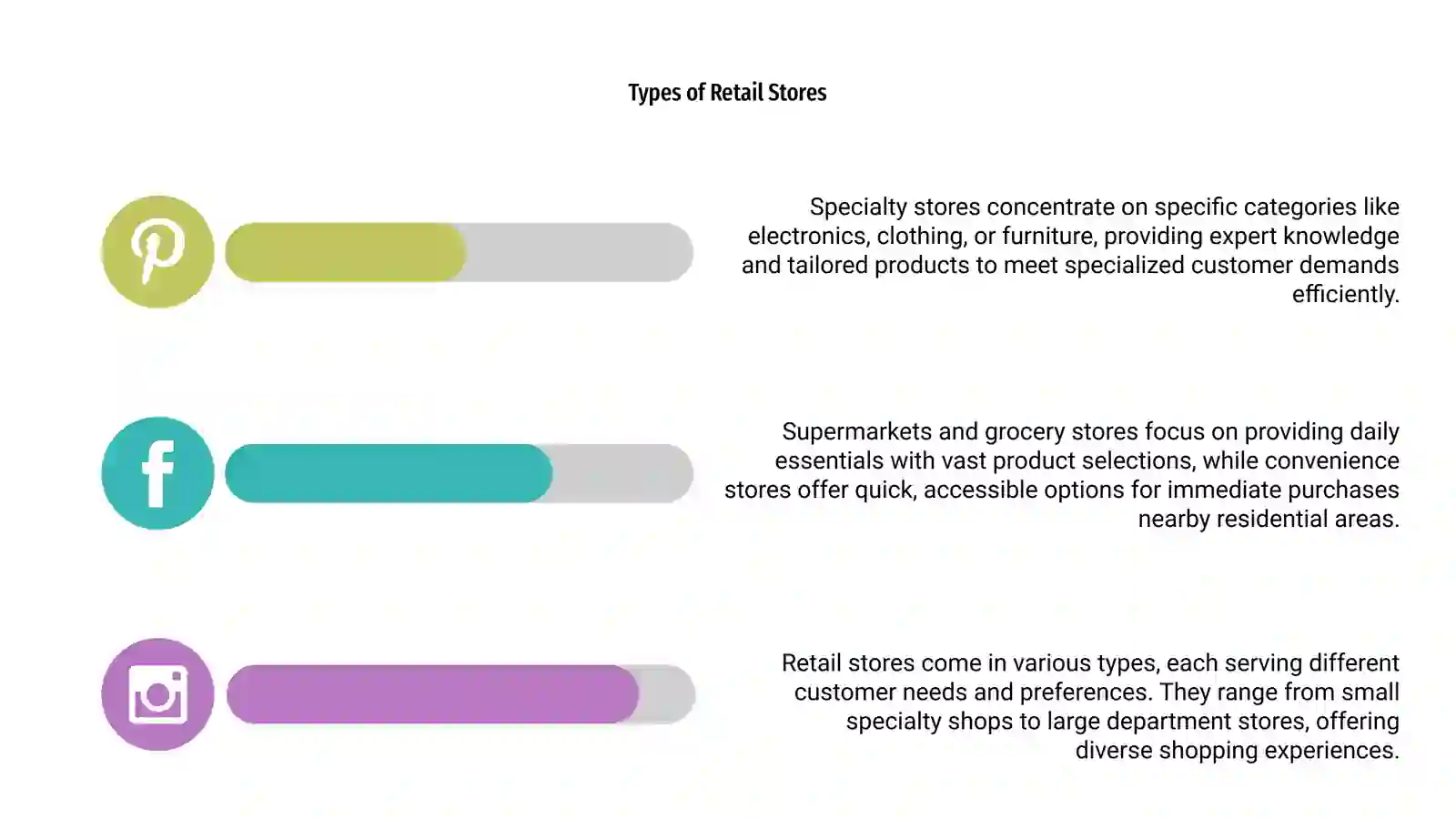 Types of Retail Stores

Specialty stores concentrate on specific categories like electronics, clothing, or furniture, providing expert knowledge and tailored products to meet specialized customer demands efficiently.

Supermarkets and grocery stores focus on providing daily essentials with vast product selections, while convenience stores offer quick, accessible options for immediate purchases nearby residential areas.

Retail stores come in various types, each serving different customer needs and preferences. They range from small specialty shops to large department stores, offering diverse shopping experiences.